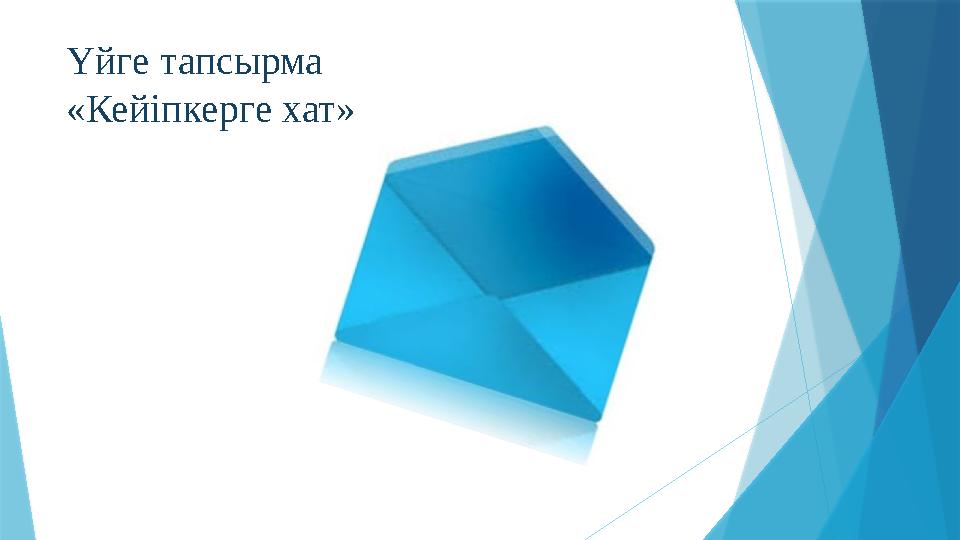 Үйге тапсырма
«Кейіпкерге хат»